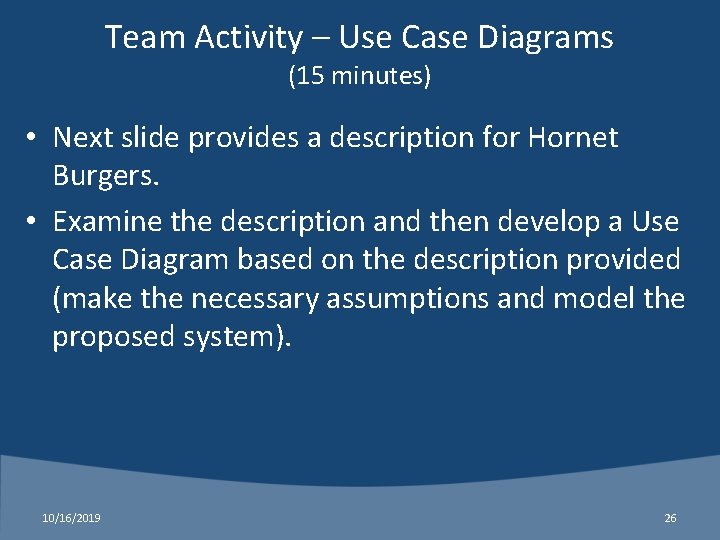 Team Activity – Use Case Diagrams
(15 minutes)

• Next slide provides a description for Hornet Burgers.
• Examine the description and then develop a Use Case Diagram based on the description provided (make the necessary assumptions and model the proposed system).

10/16/2019

26